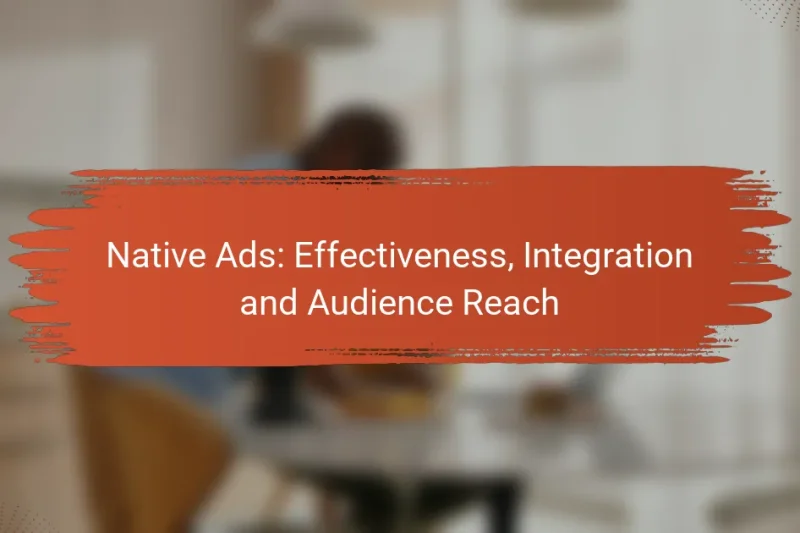 Native Ads: Effectiveness, Integration and Audience Reach